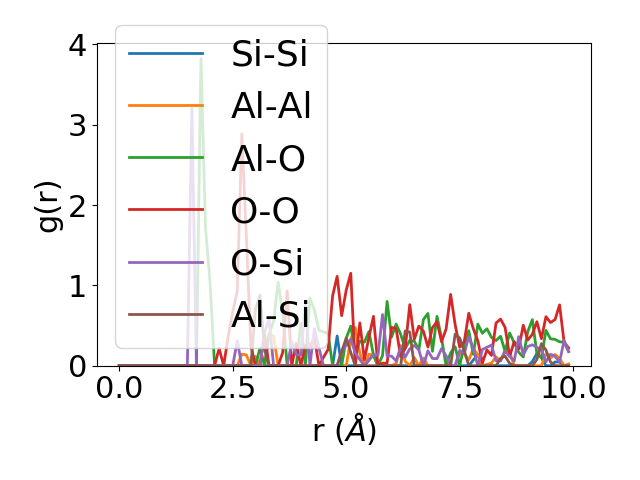 Si-Si
Al-Al
Al-O
O-O
O-Si
Al-Si

g(r)

4
3
2
1
0

0.0
2.5
5.0
7.5
10.0

r ($\AA$)